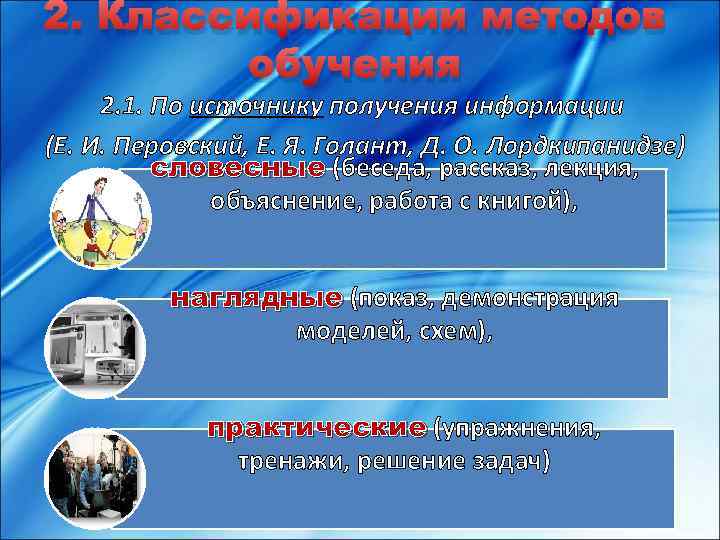 2. Классификации методов обучения

2.1. По источнику получения информации

(Е. И. Перовский, Е. Я. Голант, Д. О. Лордкипанидзе)

словесные (беседа, рассказ, лекция, объяснение, работа с книгой),

наглядные (показ, демонстрация моделей, схем),

практические (упражнения, тренажи, решение задач)